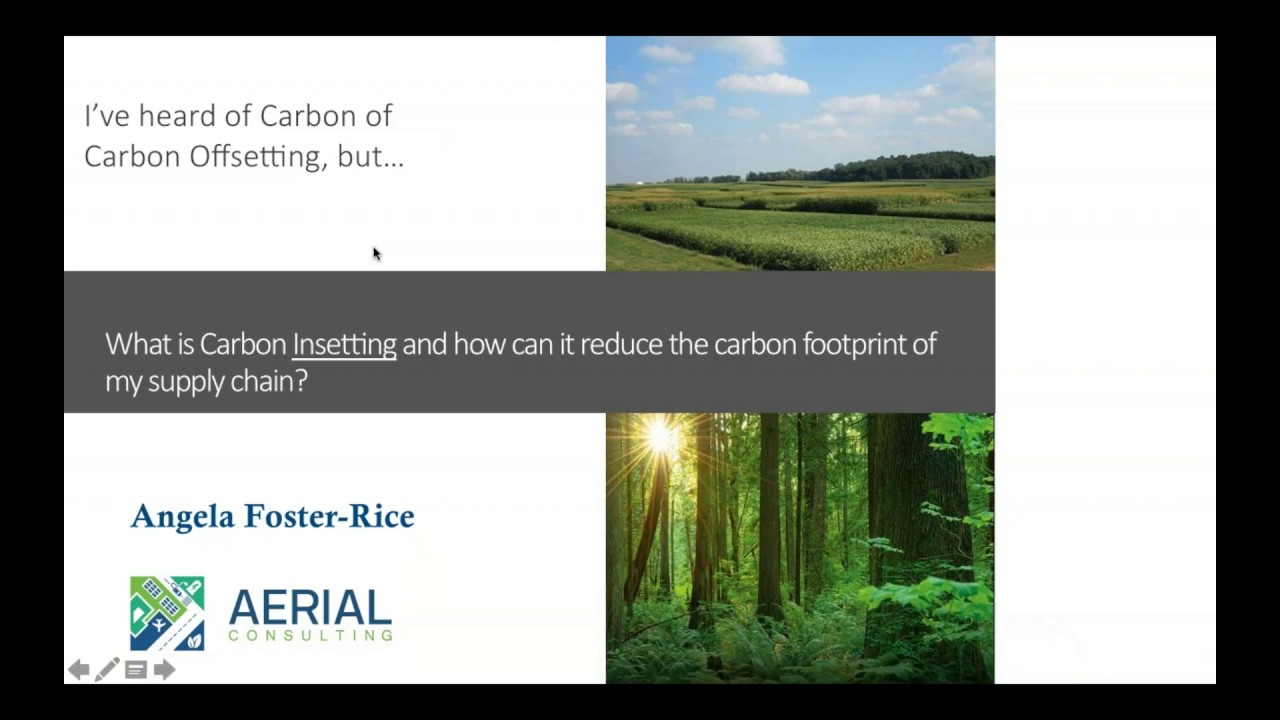 I've heard of Carbon of Carbon Offsetting, but...

What is Carbon Insetting and how can it reduce the carbon footprint of my supply chain?

Angela Foster-Rice

AERIAL
CONSULTING